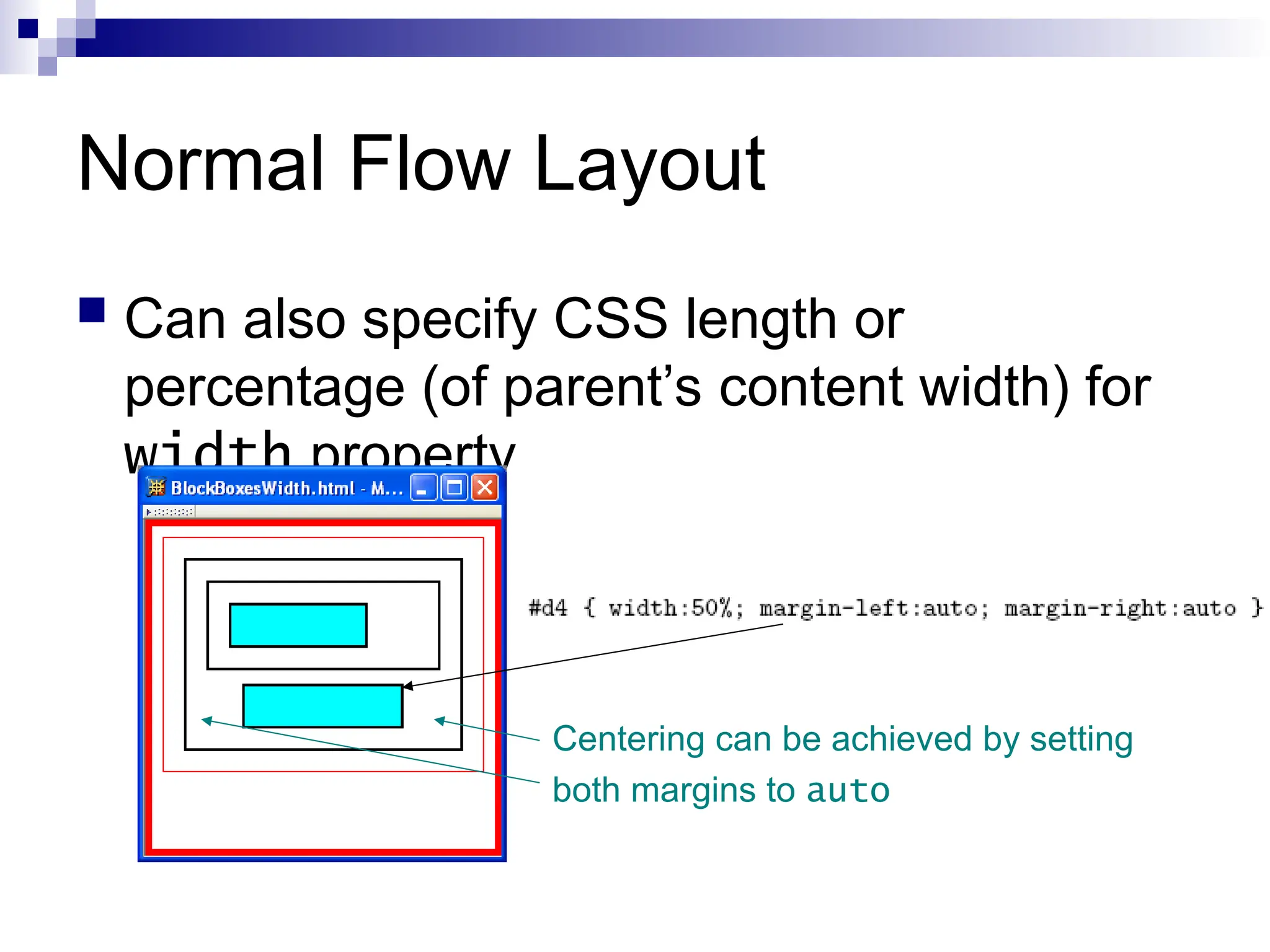 Normal Flow Layout

Can also specify CSS length or percentage (of parent's content width) for width property

BlockBoxesWidth.html - M...

#d4 { width:50%; margin-left:auto; margin-right:auto }

Centering can be achieved by setting both margins to auto